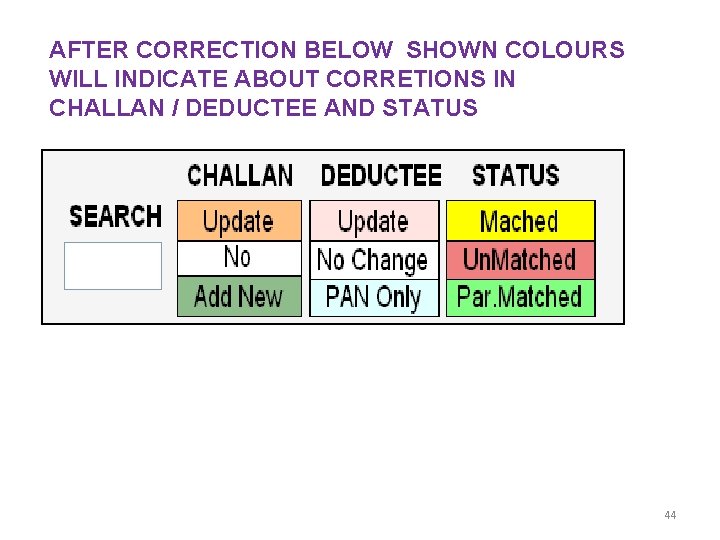 AFTER CORRECTION BELOW SHOWN COLOURS WILL INDICATE ABOUT CORRETIONS IN CHALLAN / DEDUCTEE AND STATUS

| SEARCH | CHALLAN | DEDUCTEE | STATUS |
|---|---|---|---|
| | Update | Update | Mached |
| | No | No Change | UnMatched |
| | Add New | PAN Only | Par.Matched |

44